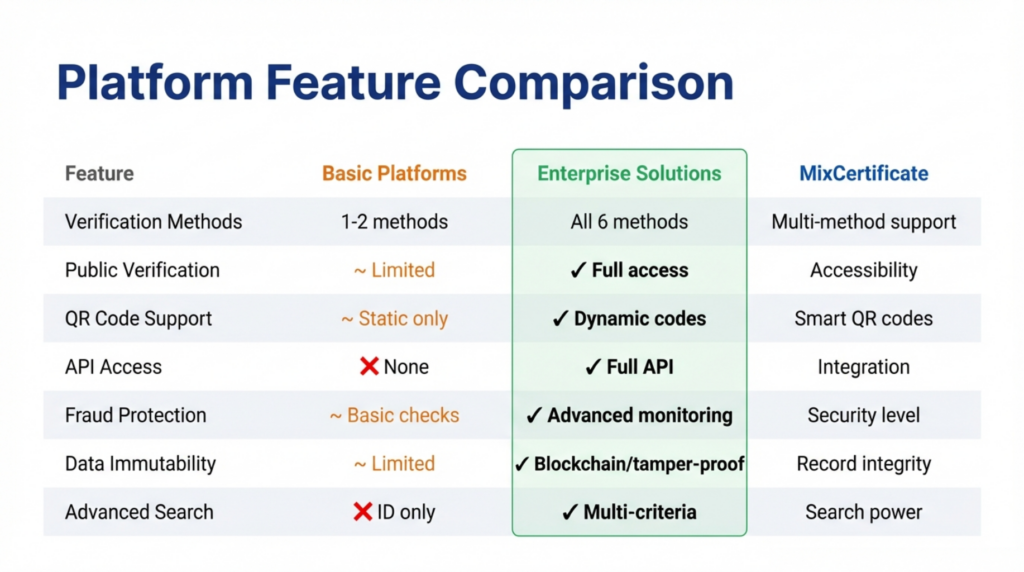 Platform Feature Comparison

| Feature | Basic Platforms | Enterprise Solutions | MixCertificate |
|---|---|---|---|
| Verification Methods | 1-2 methods | All 6 methods | Multi-method support |
| Public Verification | ~ Limited | ✓ Full access | Accessibility |
| QR Code Support | ~ Static only | ✓ Dynamic codes | Smart QR codes |
| API Access | ❌ None | ✓ Full API | Integration |
| Fraud Protection | ~ Basic checks | ✓ Advanced monitoring | Security level |
| Data Immutability | ~ Limited | ✓ Blockchain/tamper-proof | Record integrity |
| Advanced Search | ❌ ID only | ✓ Multi-criteria | Search power |